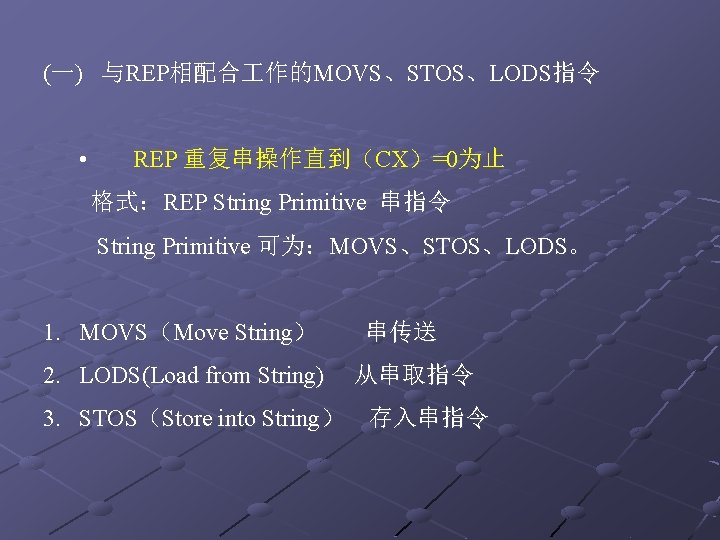 (一) 与REP相配合工作的MOVS、STOS、LODS指令

• REP 重复串操作直到（CX）=0为止

格式：REP String Primitive 串指令

String Primitive 可为：MOVS、STOS、LODS。

1. MOVS（Move String） 串传送
2. LODS(Load from String) 从串取指令
3. STOS（Store into String） 存入串指令